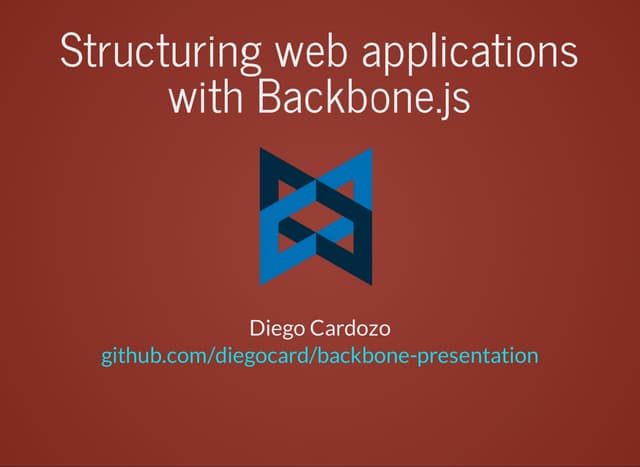 Structuring web applications with Backbone.js

Diego Cardozo
github.com/diegocard/backbone-presentation